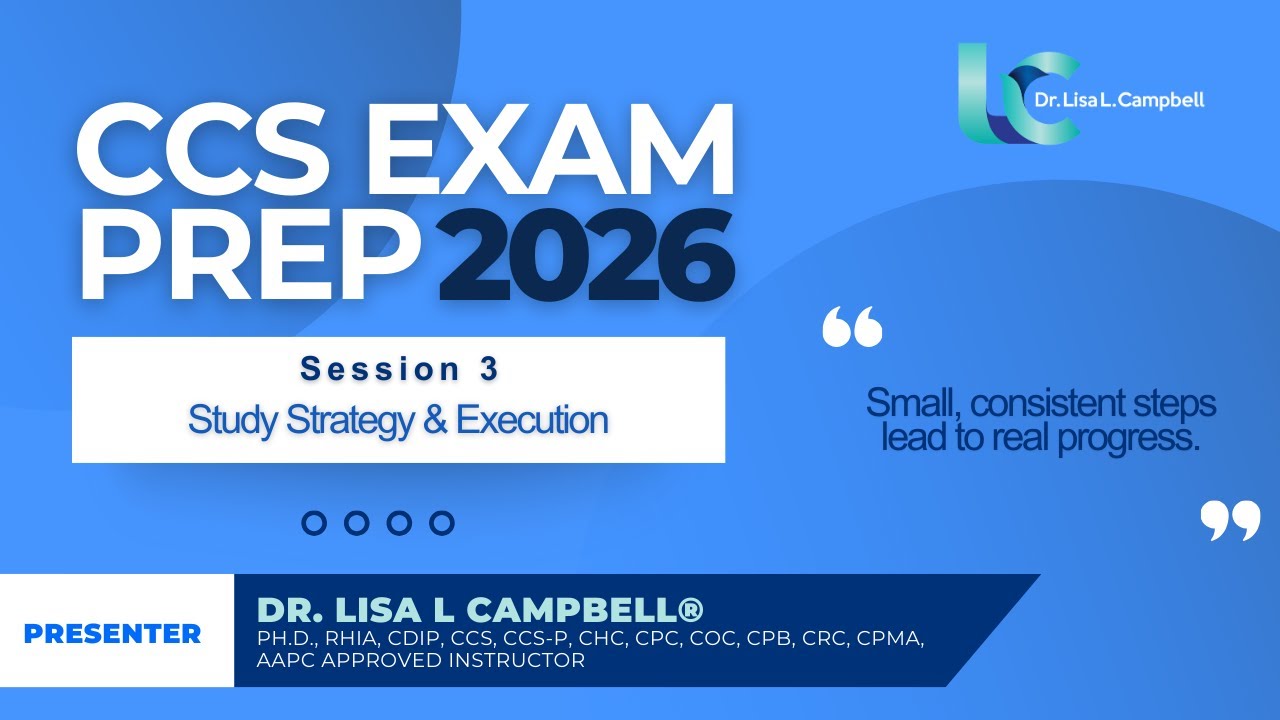 LC Dr. Lisa L. Campbell

CCS EXAM PREP 2026

Session 3

Study Strategy & Execution

“

Small, consistent steps lead to real progress.

”

PRESENTER

DR. LISA L CAMPBELL®

PH.D., RHIA, CDIP, CCS, CCS-P, CHC, CPC, COC, CPB, CRC, CPMA, AAPC APPROVED INSTRUCTOR